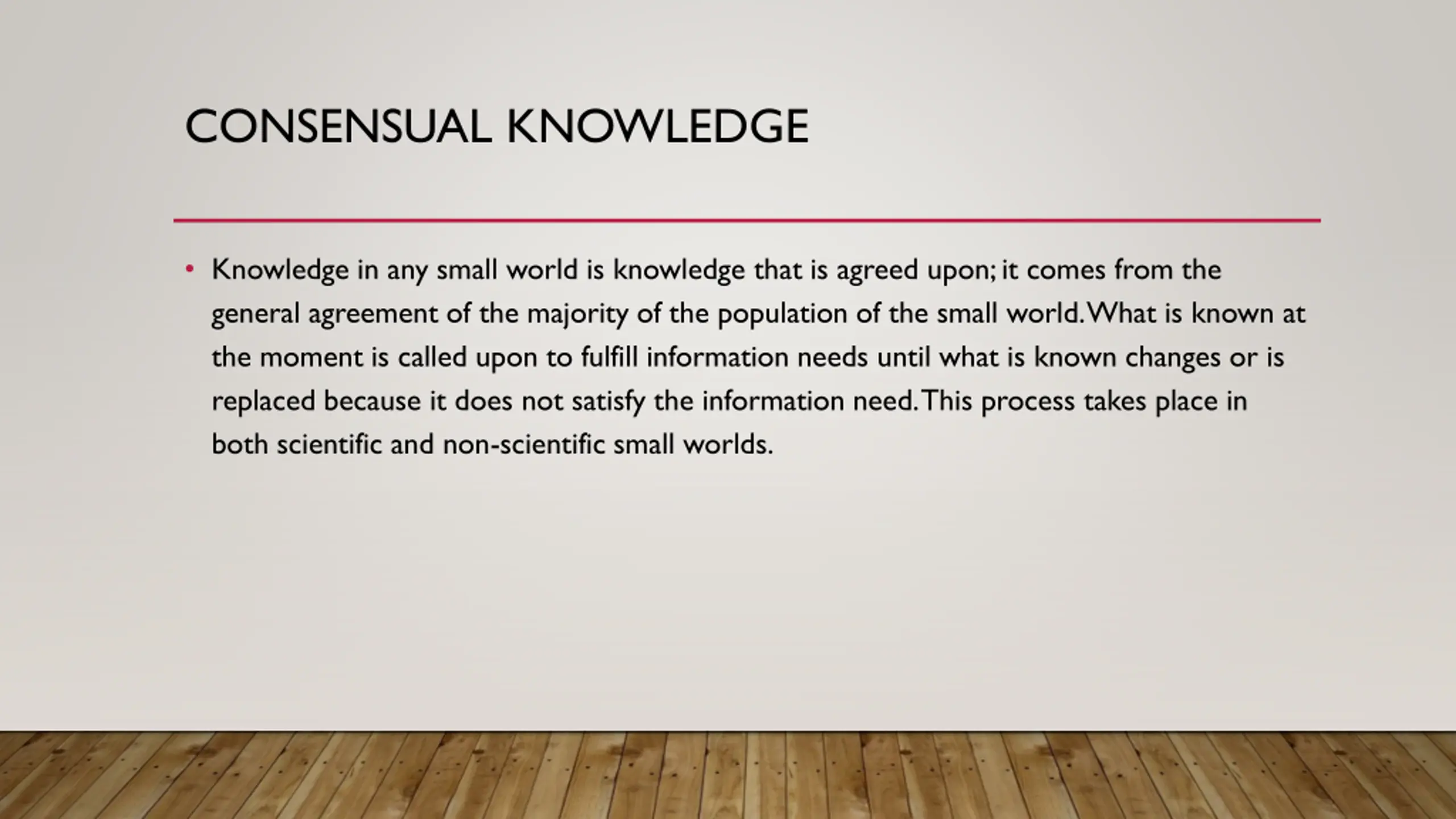 CONSENSUAL KNOWLEDGE

• Knowledge in any small world is knowledge that is agreed upon; it comes from the general agreement of the majority of the population of the small world. What is known at the moment is called upon to fulfill information needs until what is known changes or is replaced because it does not satisfy the information need. This process takes place in both scientific and non-scientific small worlds.